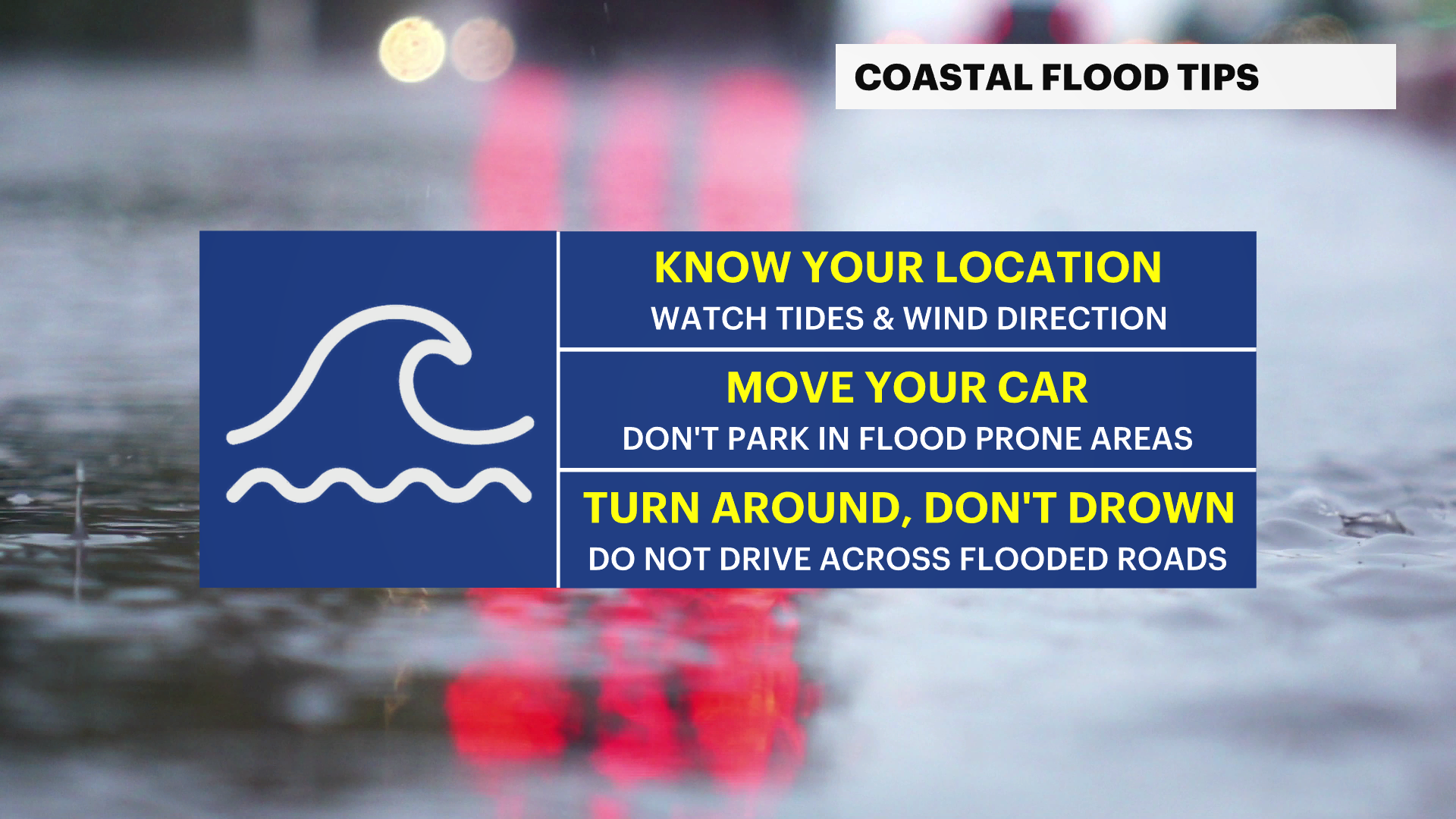 COASTAL FLOOD TIPS

KNOW YOUR LOCATION
WATCH TIDES & WIND DIRECTION

MOVE YOUR CAR
DON'T PARK IN FLOOD PRONE AREAS

TURN AROUND, DON'T DROWN
DO NOT DRIVE ACROSS FLOODED ROADS